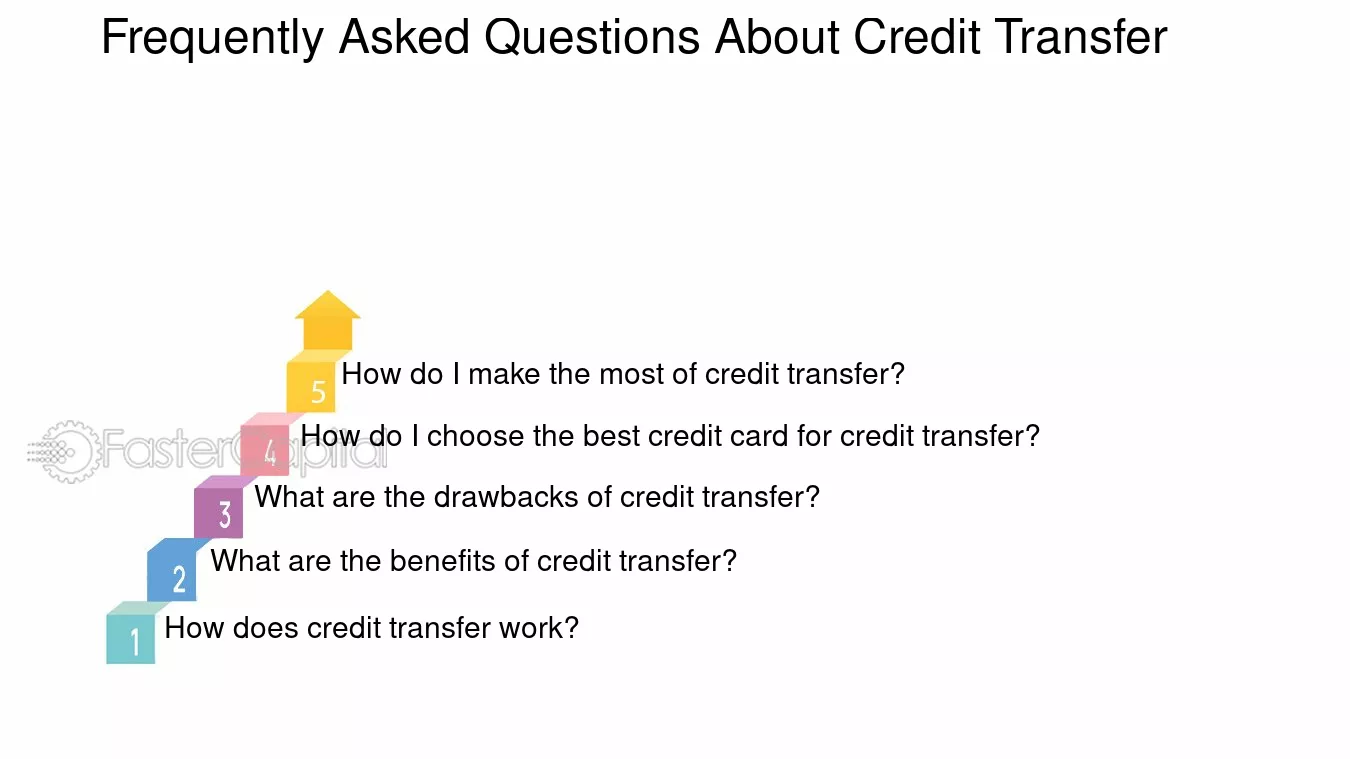 Frequently Asked Questions About Credit Transfer

5 How do I make the most of credit transfer?

4 How do I choose the best credit card for credit transfer?

3 What are the drawbacks of credit transfer?

2 What are the benefits of credit transfer?

1 How does credit transfer work?

FasterCapital